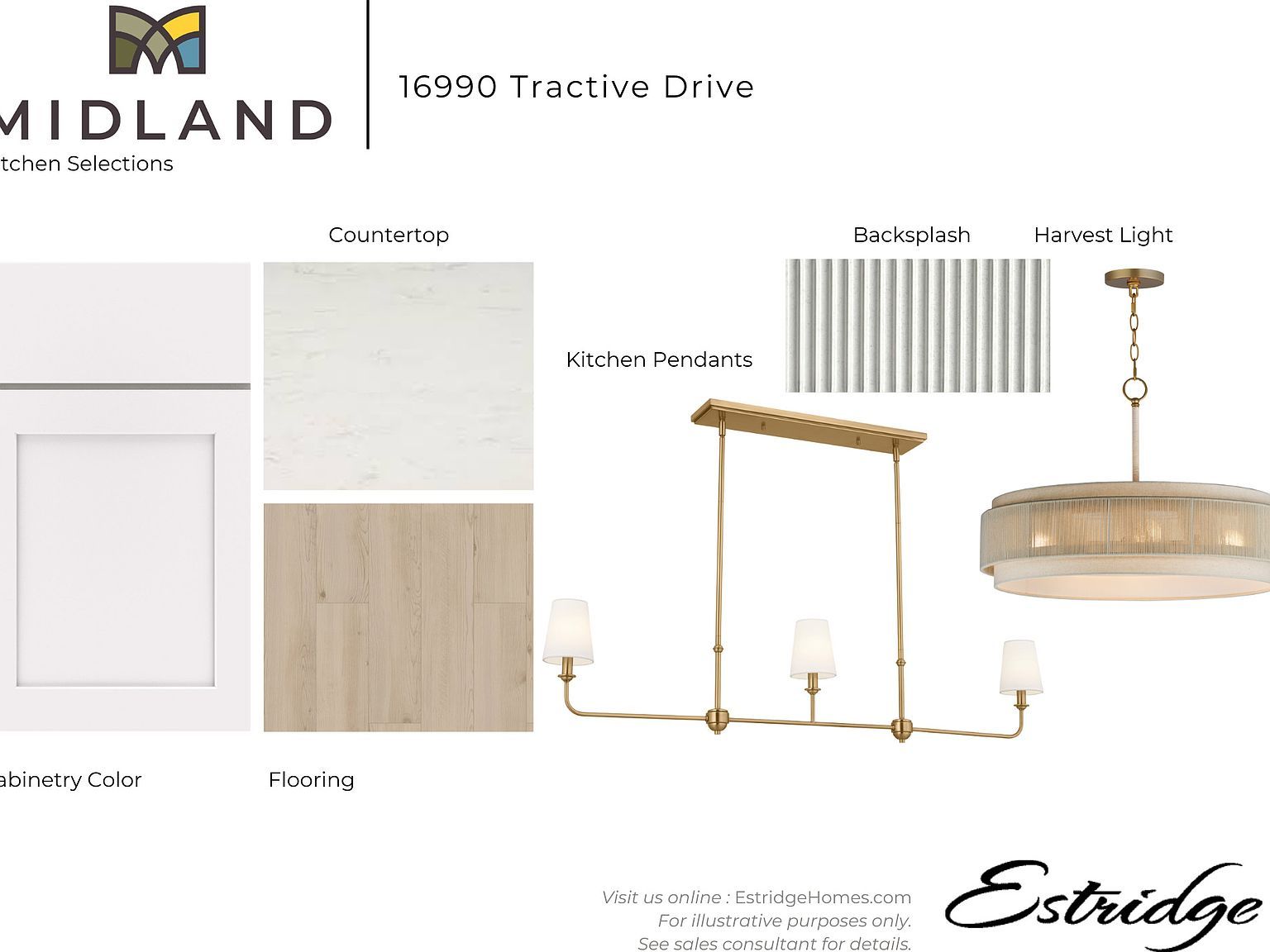 MIDLAND
tchen Selections

16990 Tractive Drive

Countertop

Backsplash

Harvest Light

Kitchen Pendants

abinetry Color

Flooring

Visit us online : EstridgeHomes.com
For illustrative purposes only.
See sales consultant for details.

Estridge